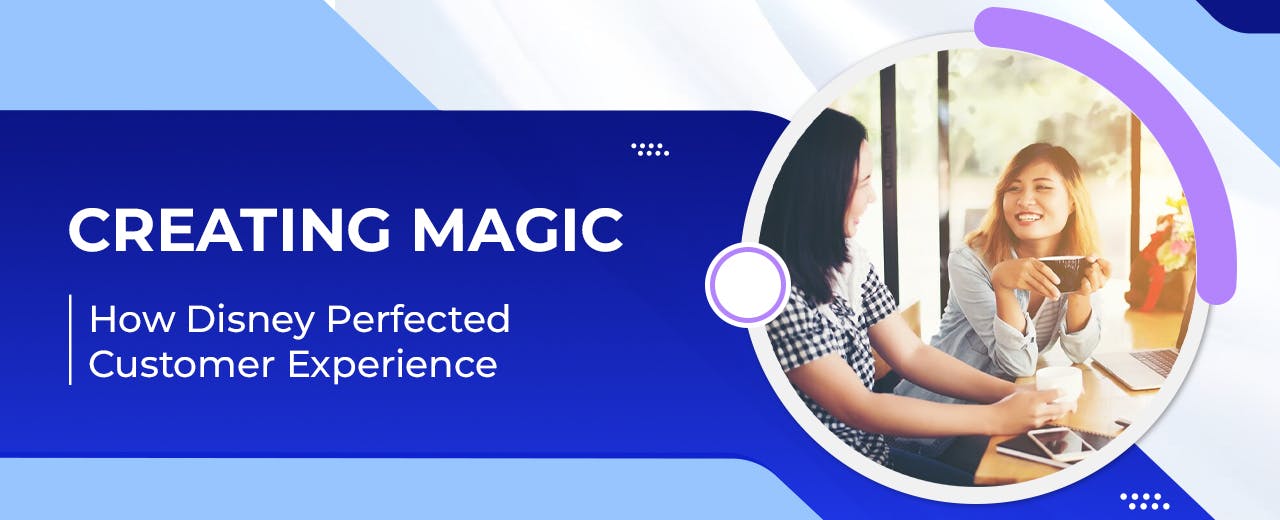 CREATING MAGIC

How Disney Perfected Customer Experience